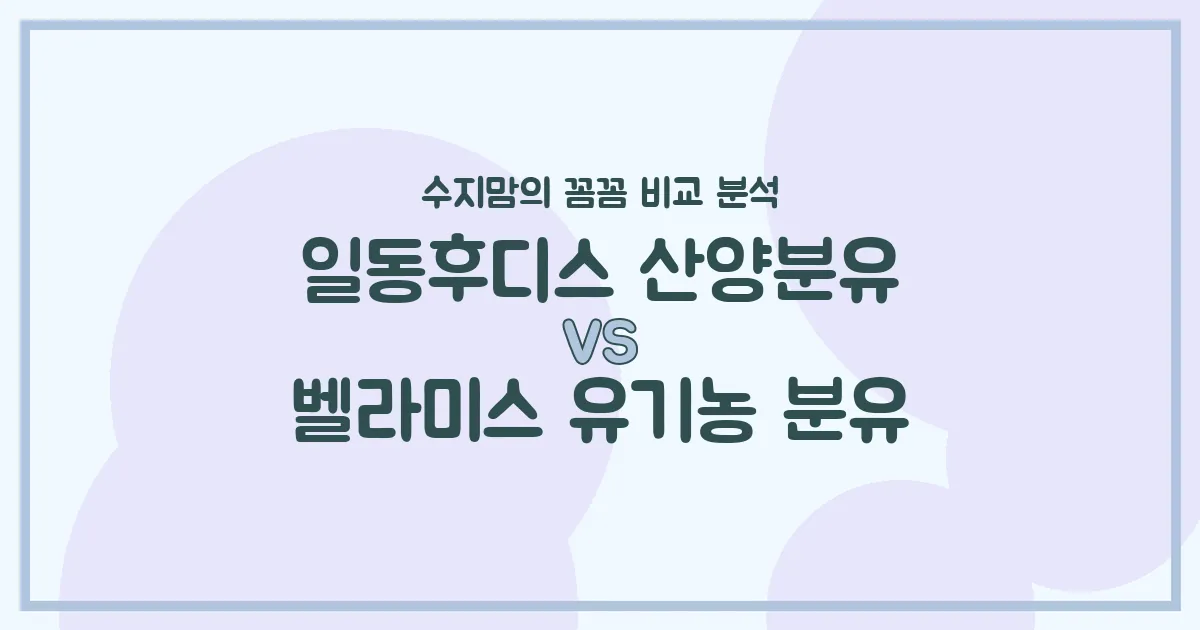 수지맘의 꼼꼼 비교 분석

일동후디스 산양분유

VS

벨라미스 유기농 분유